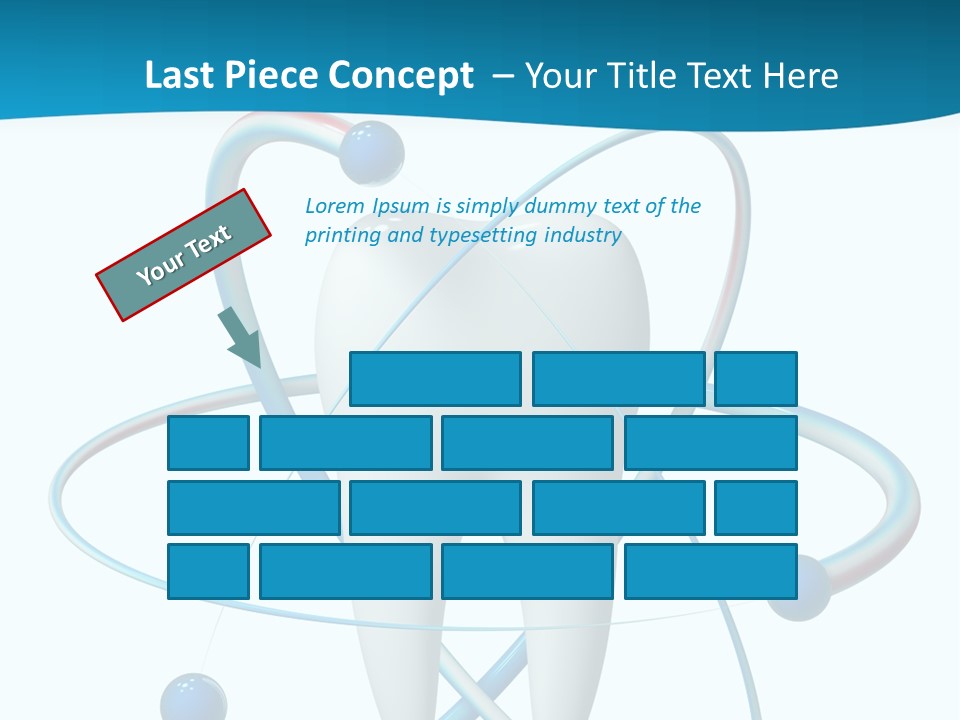 Last Piece Concept – Your Title Text Here

Your Text

Lorem Ipsum is simply dummy text of the printing and typesetting industry